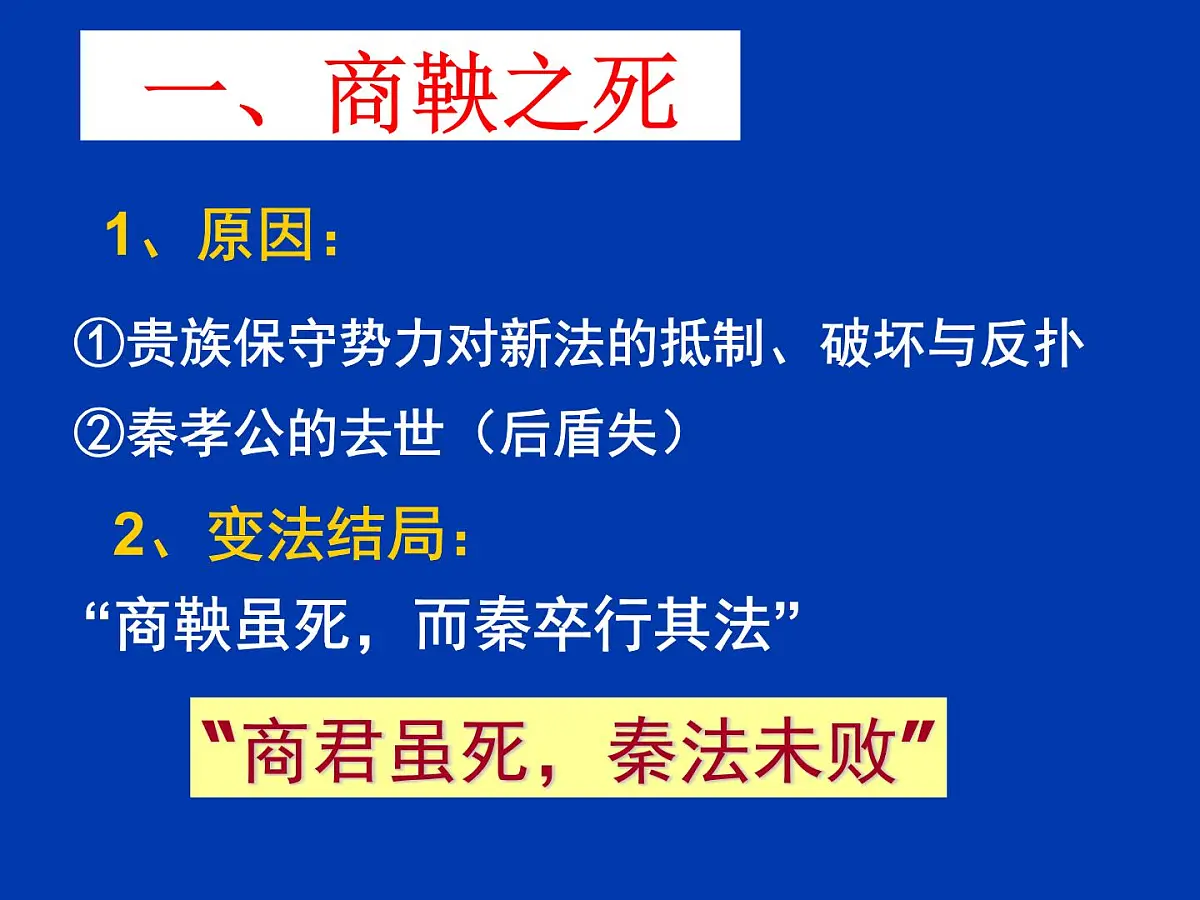 一、商鞅之死

1、原因：

①贵族保守势力对新法的抵制、破坏与反扑

②秦孝公的去世（后盾失）

2、变法结局：

“商鞅虽死，而秦卒行其法”

“商君虽死，秦法未败”